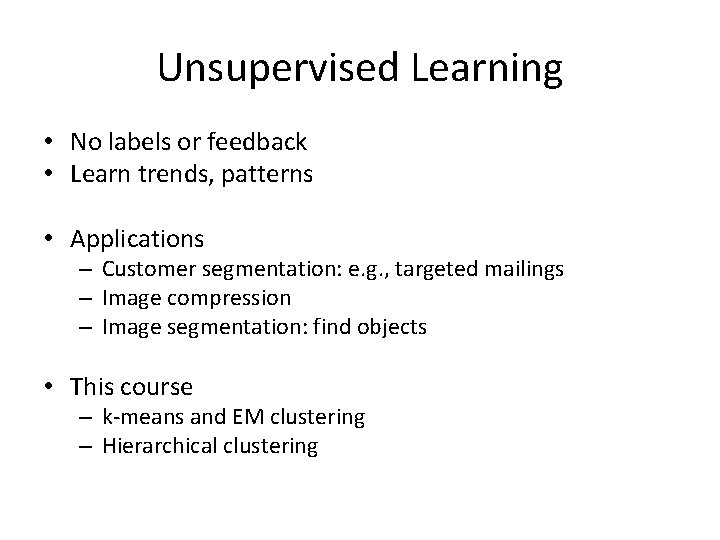 Unsupervised Learning

• No labels or feedback
• Learn trends, patterns

• Applications
– Customer segmentation: e.g., targeted mailings
– Image compression
– Image segmentation: find objects

• This course
– k-means and EM clustering
– Hierarchical clustering